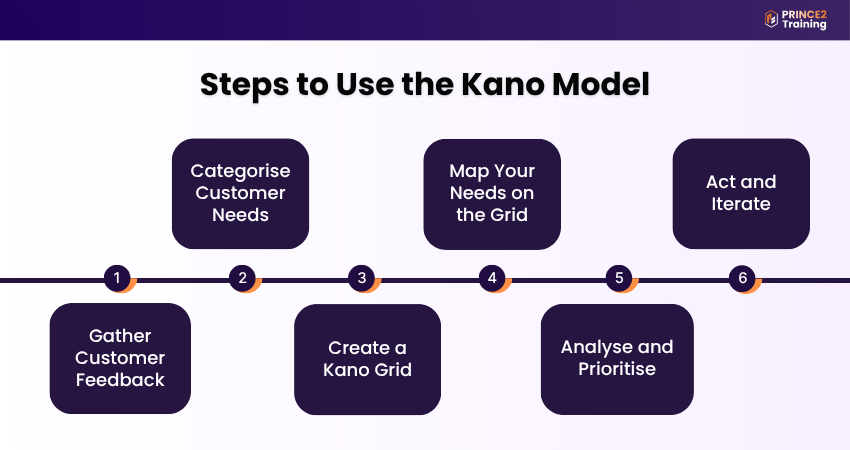 PRINCE2 Training

Steps to Use the Kano Model

1

Gather Customer Feedback

2

Categorise Customer Needs

3

Create a Kano Grid

4

Map Your Needs on the Grid

5

Analyse and Prioritise

6

Act and Iterate